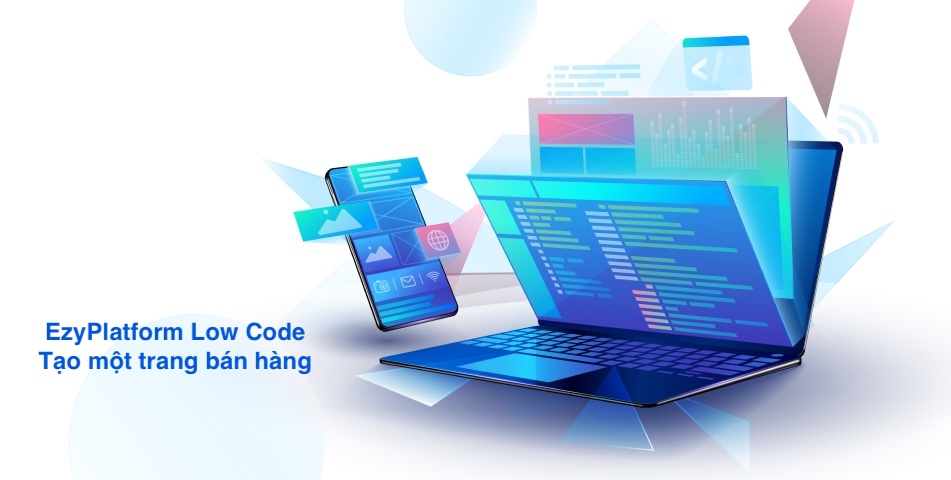 EzyPlatform Low Code
Tạo một trang bán hàng